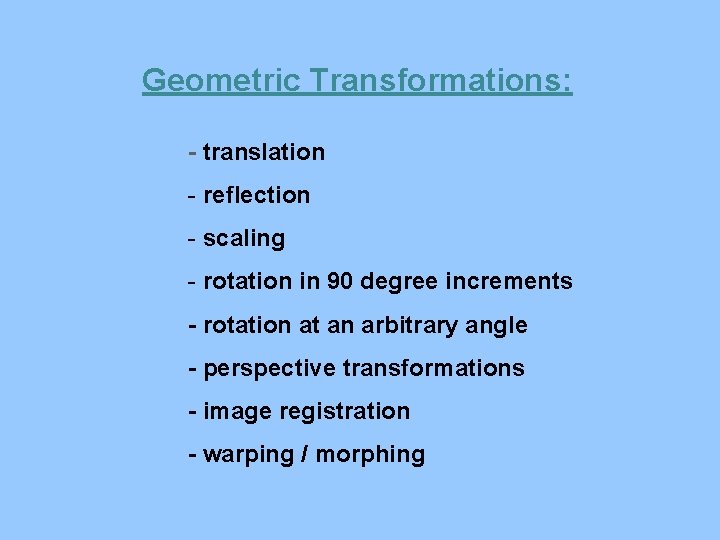 Geometric Transformations:

- translation

- reflection

- scaling

- rotation in 90 degree increments

- rotation at an arbitrary angle

- perspective transformations

- image registration

- warping / morphing